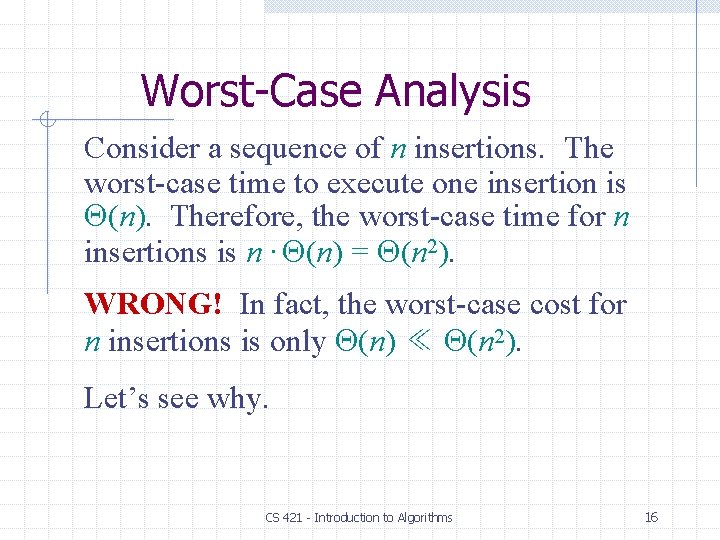 Worst-Case Analysis

Consider a sequence of $n$ insertions. The worst-case time to execute one insertion is $\Theta(n)$. Therefore, the worst-case time for $n$ insertions is $n \cdot \Theta(n) = \Theta(n^2)$.

WRONG! In fact, the worst-case cost for $n$ insertions is only $\Theta(n) \ll \Theta(n^2)$.

Let's see why.

CS 421 - Introduction to Algorithms

16